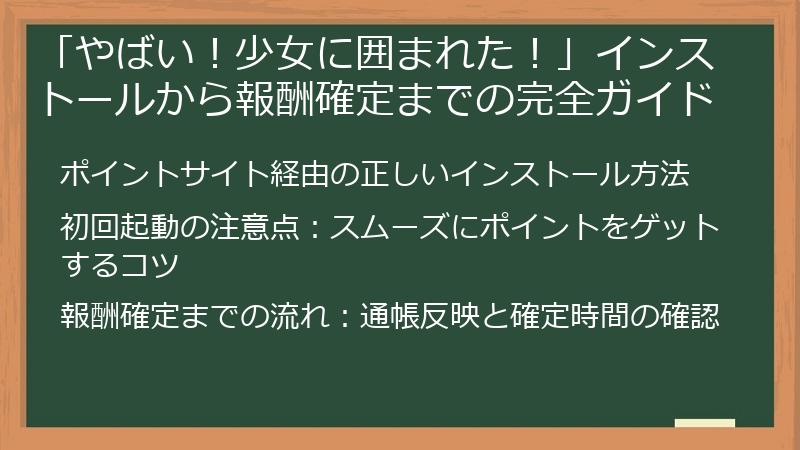 「やばい！少女に囲まれた！」インストールから報酬確定までの完全ガイド

ポイントサイト経由の正しいインストール方法

初回起動の注意点：スムーズにポイントをゲットするコツ

報酬確定までの流れ：通帳反映と確定時間の確認